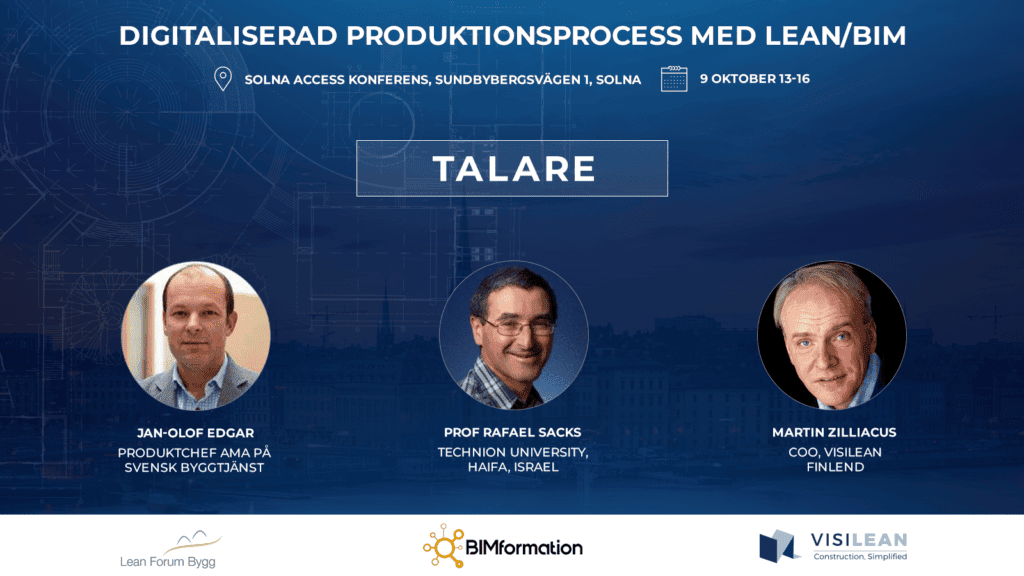 DIGITALISERAD PRODUKTIONSPROCESS MED LEAN/BIM

SOLNA ACCESS KONFERENS, SUNDBYBERGSVÄGEN 1, SOLNA

9 OKTOBER 13-16

TALARE

JAN-OLOF EDGAR
PRODUKTCHEF AMA PÅ SVENSK BYGGTJÄNST

PROF RAFAEL SACKS
TECHNION UNIVERSITY, HAIFA, ISRAEL

MARTIN ZILLIACUS
COO, VISILEAN
FINLEND

Lean Forum Bygg

BIMformation

VISILEAN
Construction. Simplified